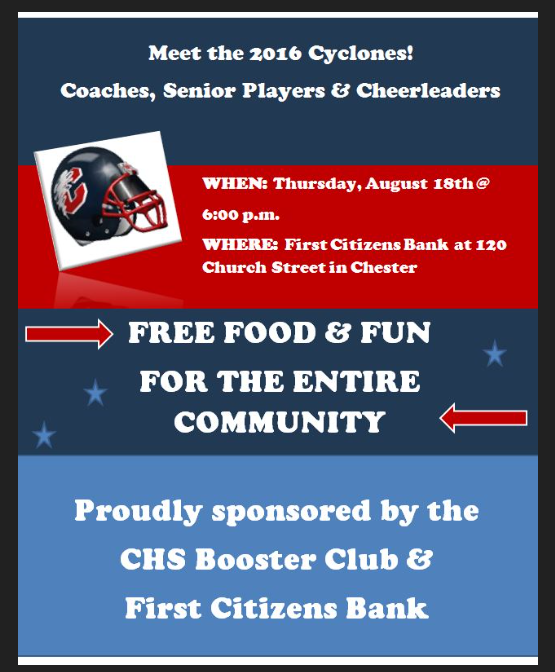 Meet the 2016 Cyclones!

Coaches, Senior Players & Cheerleaders

WHEN: Thursday, August 18th @ 6:00 p.m.

WHERE: First Citizens Bank at 120 Church Street in Chester

FREE FOOD & FUN

FOR THE ENTIRE COMMUNITY

Proudly sponsored by the

CHS Booster Club &

First Citizens Bank